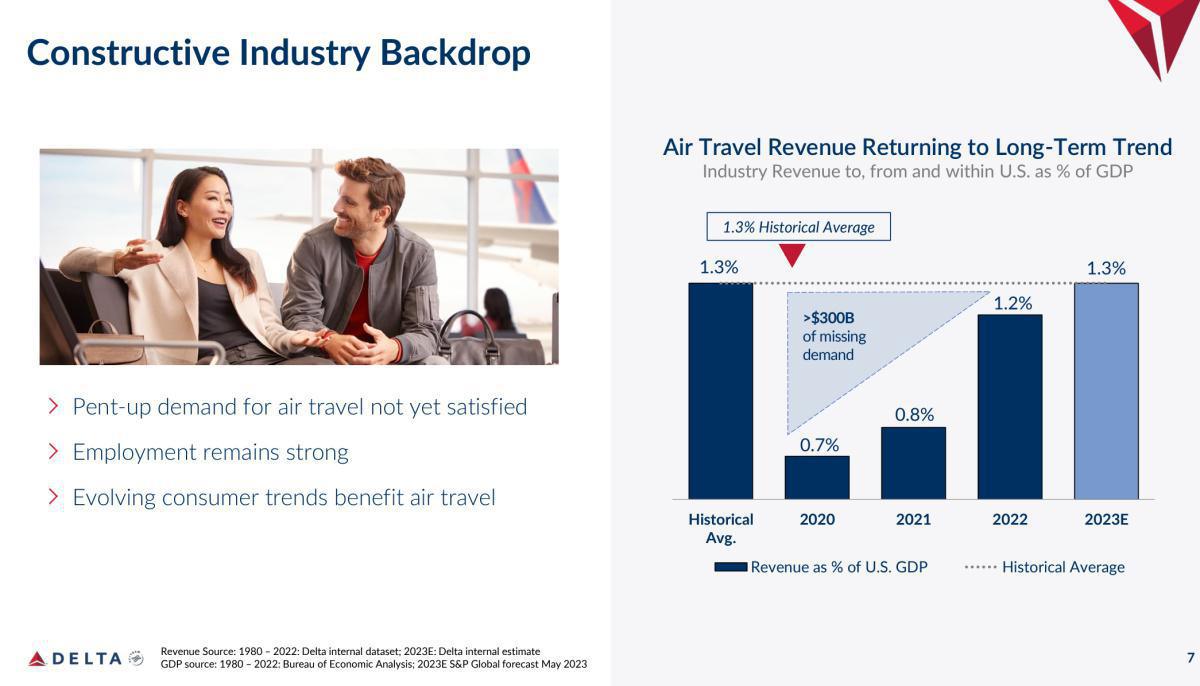 Constructive Industry Backdrop

> Pent-up demand for air travel not yet satisfied

> Employment remains strong

> Evolving consumer trends benefit air travel

Air Travel Revenue Returning to Long-Term Trend
Industry Revenue to, from and within U.S. as % of GDP

1.3% Historical Average

1.3%

>$300B of missing demand

0.7%

0.8%

1.2%

1.3%

Historical Avg.
2020
2021
2022
2023E

Revenue as % of U.S. GDP
Historical Average

DELTA

Revenue Source: 1980 – 2022: Delta internal dataset; 2023E: Delta internal estimate
GDP source: 1980 – 2022: Bureau of Economic Analysis; 2023E S&P Global forecast May 2023

7